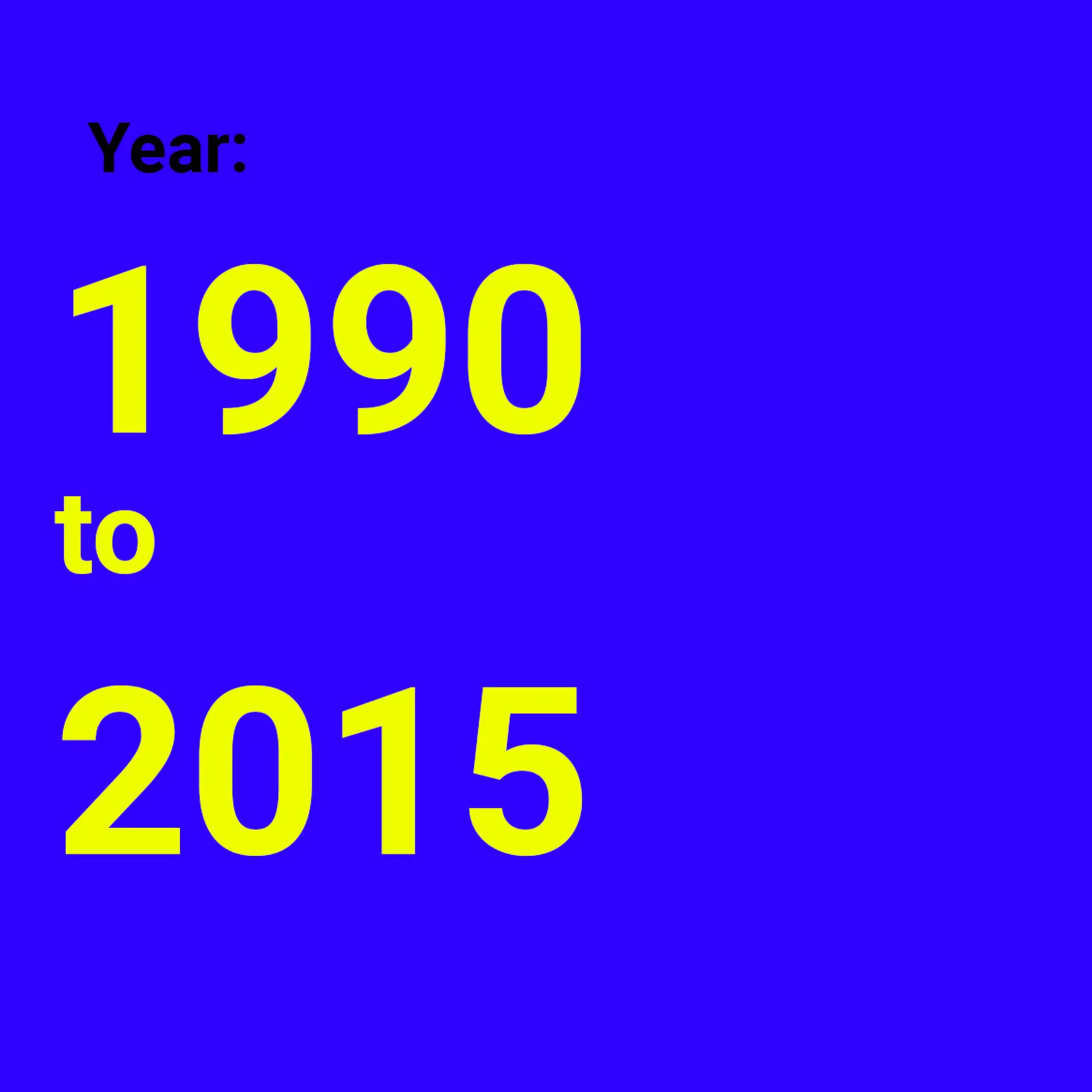 Year:

1990

to

2015